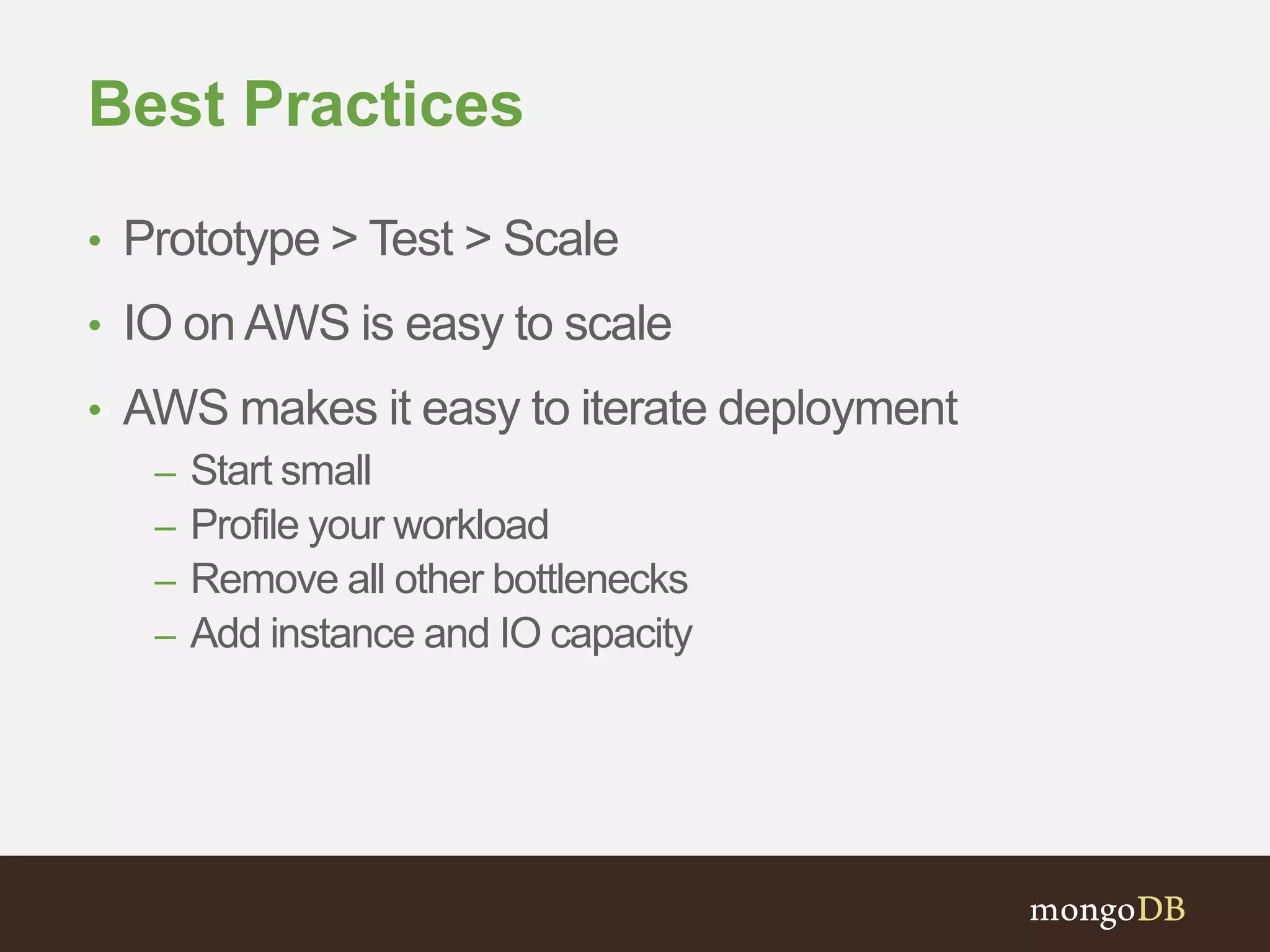 Best Practices

• Prototype > Test > Scale
• IO on AWS is easy to scale
• AWS makes it easy to iterate deployment
  – Start small
  – Profile your workload
  – Remove all other bottlenecks
  – Add instance and IO capacity

mongoDB